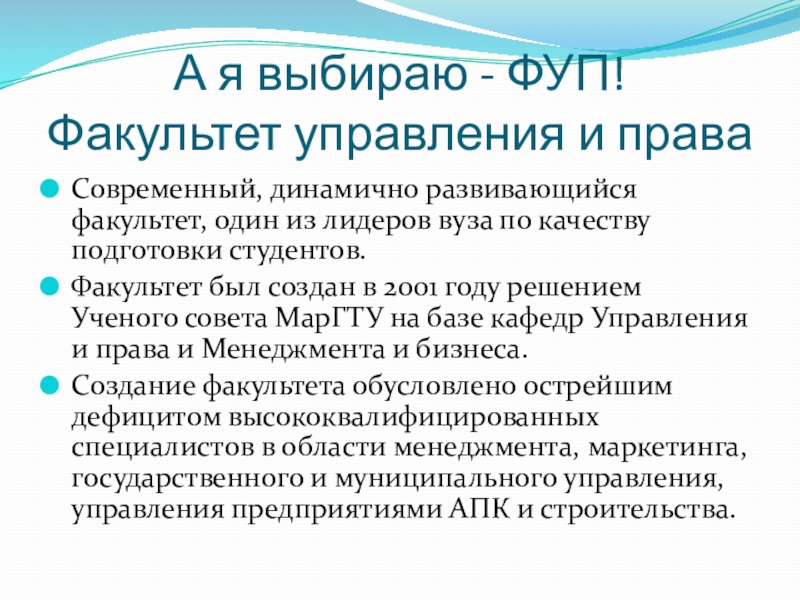 А я выбираю - ФУП!
Факультет управления и права

Современный, динамично развивающийся факультет, один из лидеров вуза по качеству подготовки студентов.

Факультет был создан в 2001 году решением Ученого совета МарГТУ на базе кафедр Управления и права и Менеджмента и бизнеса.

Создание факультета обусловлено острейшим дефицитом высококвалифицированных специалистов в области менеджмента, маркетинга, государственного и муниципального управления, управления предприятиями АПК и строительства.